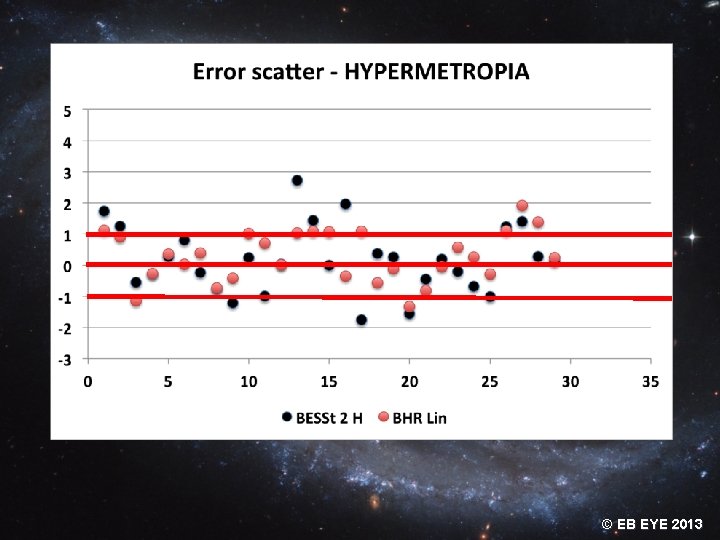 Error scatter - HYPERMETROPIA

5
4
3
2
1
0
-1
-2
-3

0 5 10 15 20 25 30 35

BESSt 2 H BHR Lin

© EB EYE 2013